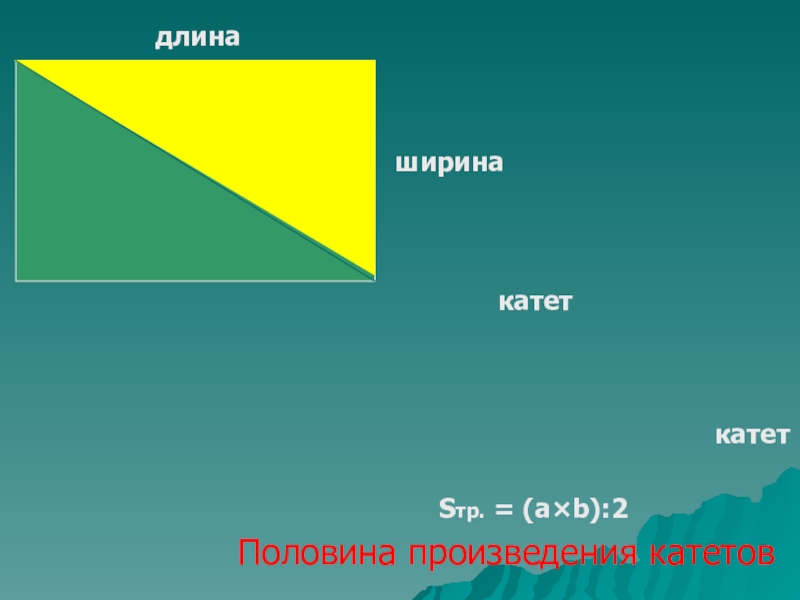 длина

ширина

катет

катет

$S_{тр.} = (a \times b):2$

Половина произведения катетов